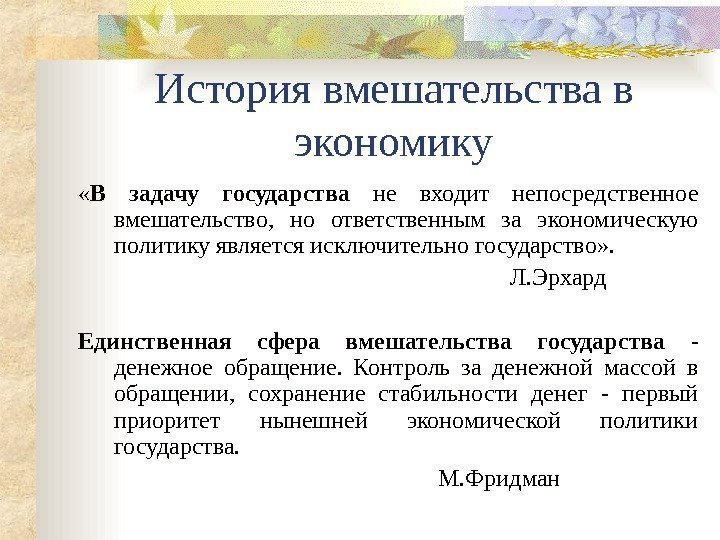 История вмешательства в экономику

«В задачу государства не входит непосредственное вмешательство, но ответственным за экономическую политику является исключительно государство».

Л.Эрхард

Единственная сфера вмешательства государства - денежное обращение. Контроль за денежной массой в обращении, сохранение стабильности денег - первый приоритет нынешней экономической политики государства.

М.Фридман